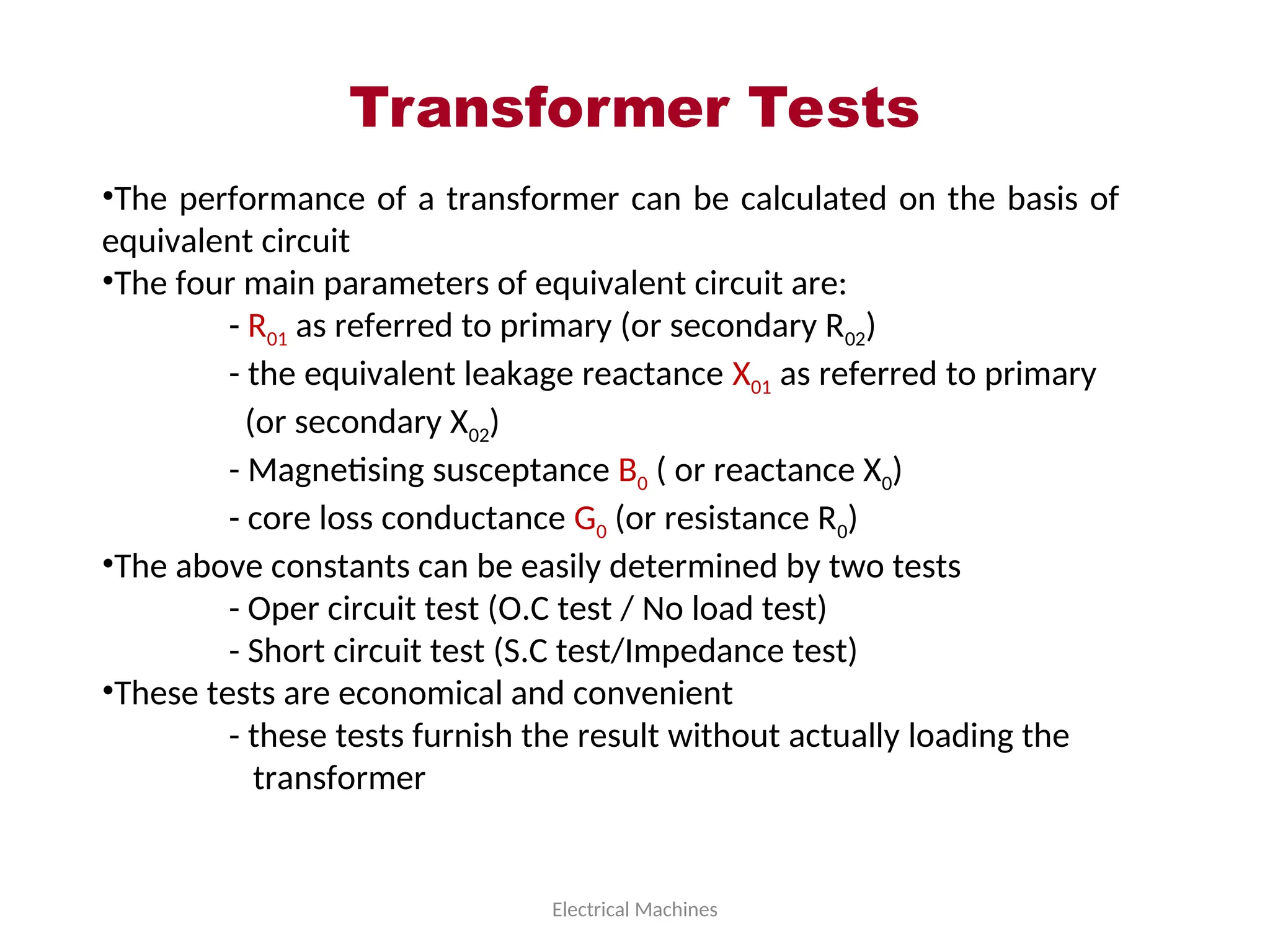 Transformer Tests

•The performance of a transformer can be calculated on the basis of equivalent circuit

•The four main parameters of equivalent circuit are:

- $R_{01}$ as referred to primary (or secondary $R_{02}$)

- the equivalent leakage reactance $X_{01}$ as referred to primary (or secondary $X_{02}$)

- Magnetising susceptance $B_0$ ( or reactance $X_0$)

- core loss conductance $G_0$ (or resistance $R_0$)

•The above constants can be easily determined by two tests

- Oper circuit test (O.C test / No load test)

- Short circuit test (S.C test/Impedance test)

•These tests are economical and convenient

- these tests furnish the result without actually loading the transformer

Electrical Machines